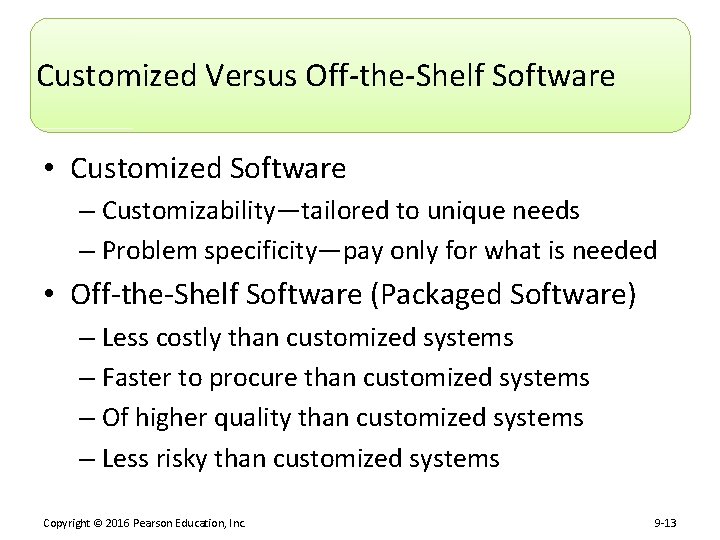 Customized Versus Off-the-Shelf Software

• Customized Software
– Customizability—tailored to unique needs
– Problem specificity—pay only for what is needed

• Off-the-Shelf Software (Packaged Software)
– Less costly than customized systems
– Faster to procure than customized systems
– Of higher quality than customized systems
– Less risky than customized systems

Copyright © 2016 Pearson Education, Inc.

9-13